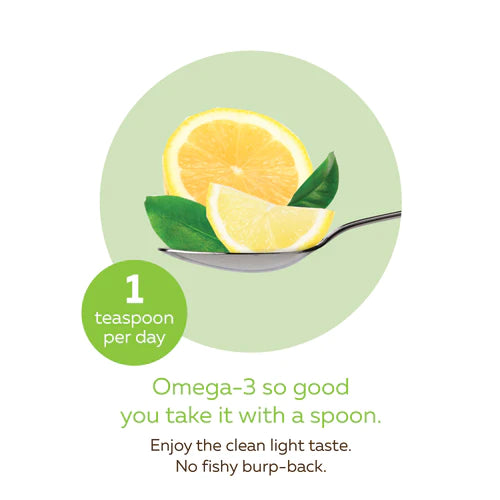 1
teaspoon
per day

Omega-3 so good
you take it with a spoon.

Enjoy the clean light taste.
No fishy burp-back.